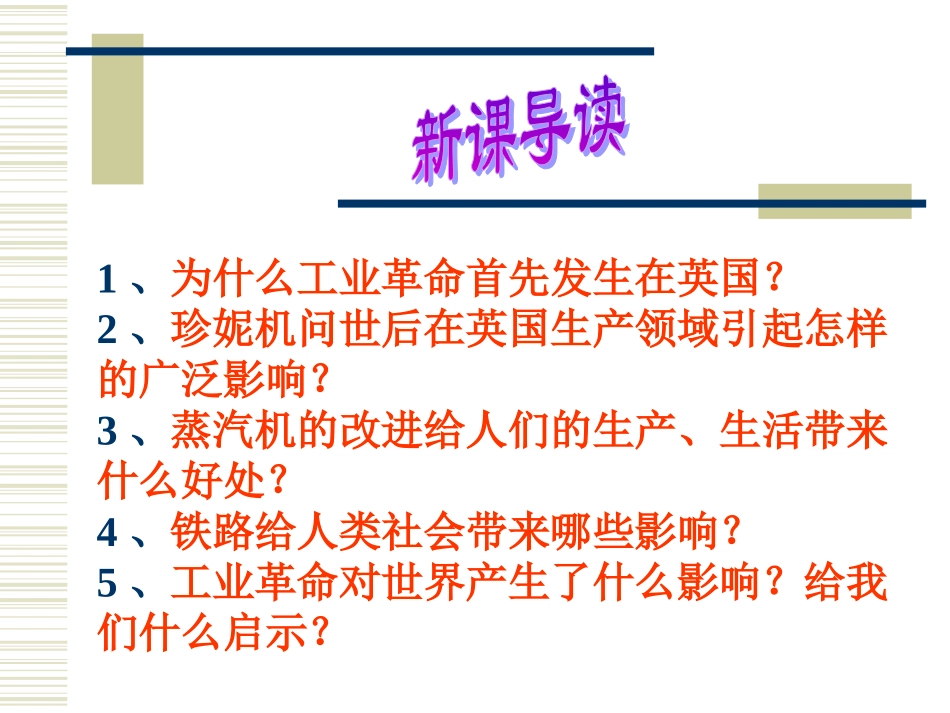 新课导读

1、为什么工业革命首先发生在英国？
2、珍妮机问世后在英国生产领域引起怎样的广泛影响？
3、蒸汽机的改进给人们的生产、生活带来什么好处？
4、铁路给人类社会带来哪些影响？
5、工业革命对世界产生了什么影响？给我们什么启示？